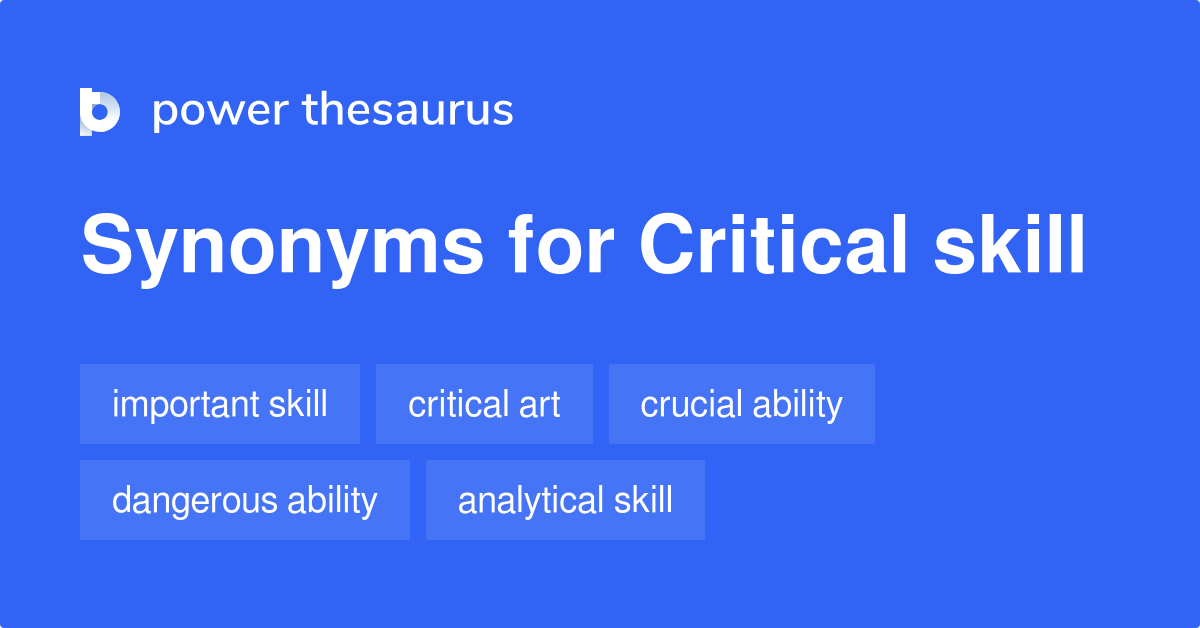 power thesaurus

Synonyms for Critical skill

important skill

critical art

crucial ability

dangerous ability

analytical skill